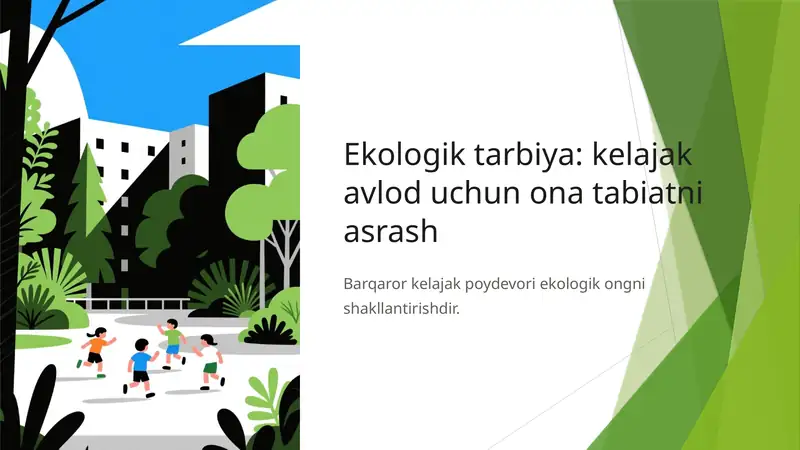 Ekologik tarbiya: kelajak avlod uchun ona tabiatni asrash

Barqaror kelajak poydevori ekologik ongni shakllantirishdir.